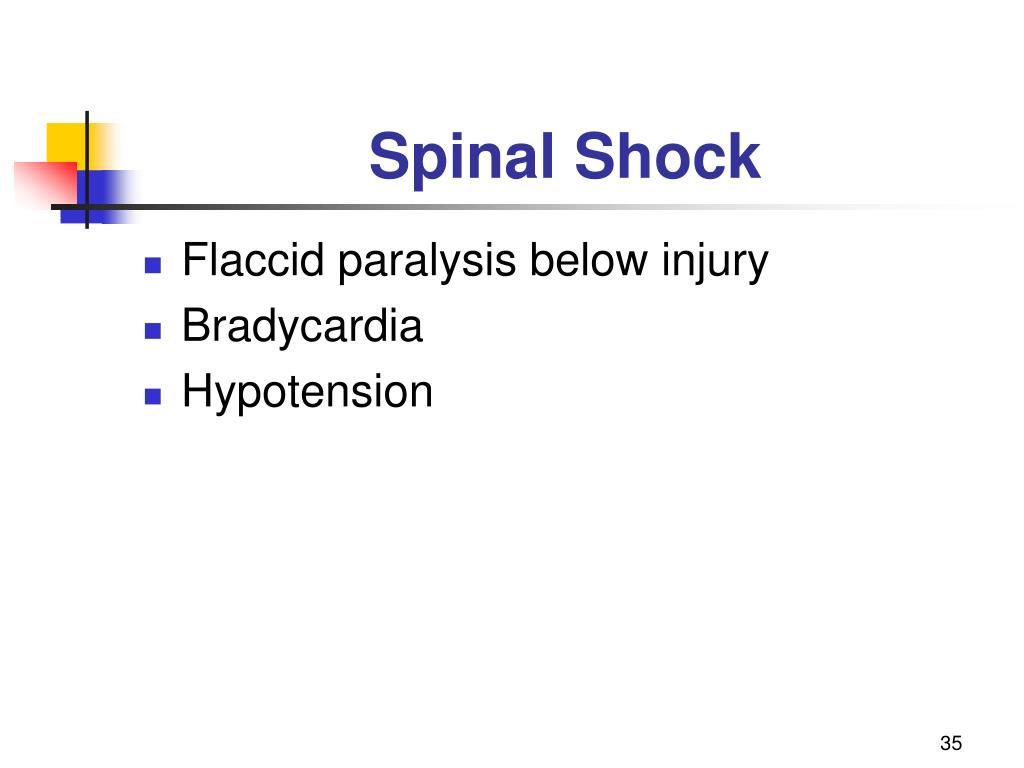 Spinal Shock

- Flaccid paralysis below injury
- Bradycardia
- Hypotension

35